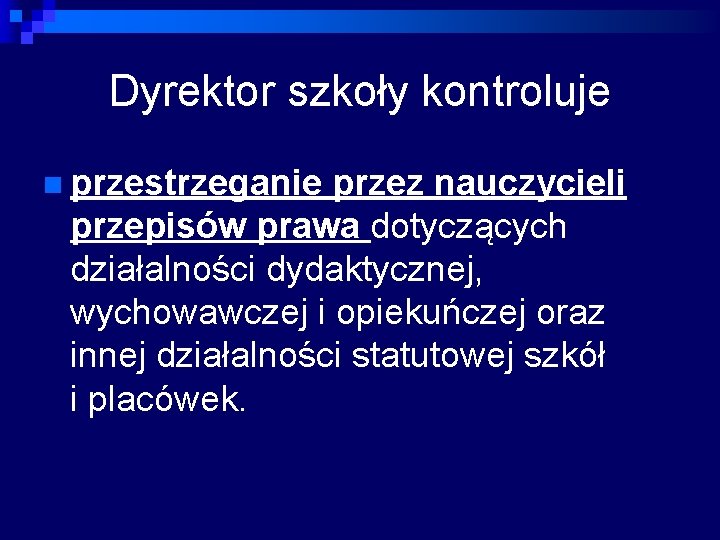 Dyrektor szkoły kontroluje

przestrzeganie przez nauczycieli przepisów prawa dotyczących działalności dydaktycznej, wychowawczej i opiekuńczej oraz innej działalności statutowej szkół i placówek.